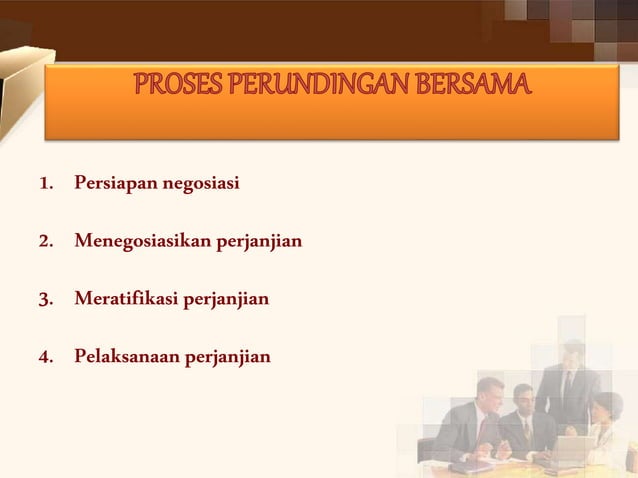 PROSES PERUNDINGAN BERSAMA

1. Persiapan negosiasi

2. Menegosiasikan perjanjian

3. Meratifikasi perjanjian

4. Pelaksanaan perjanjian